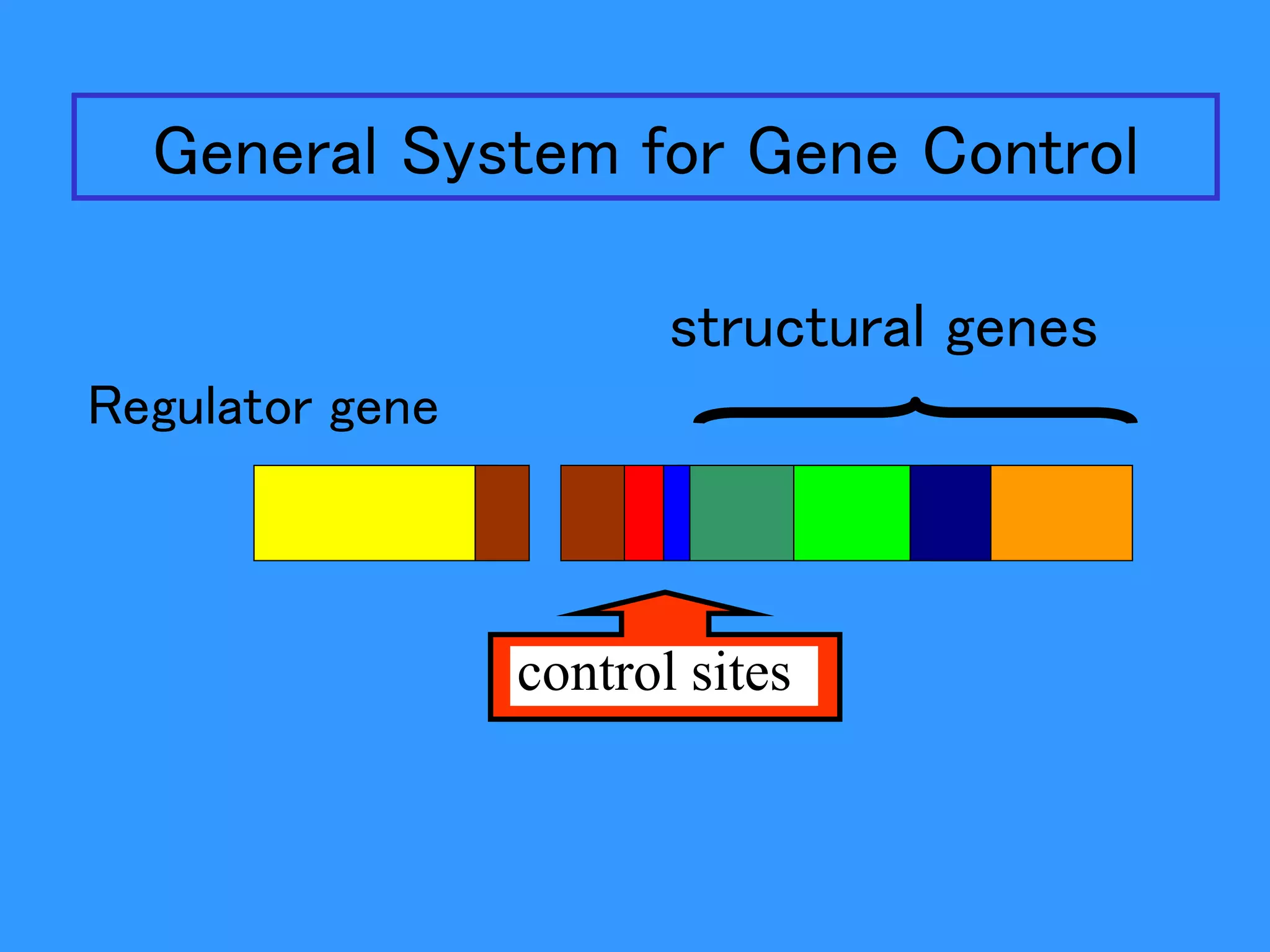 General System for Gene Control

structural genes

Regulator gene

control sites